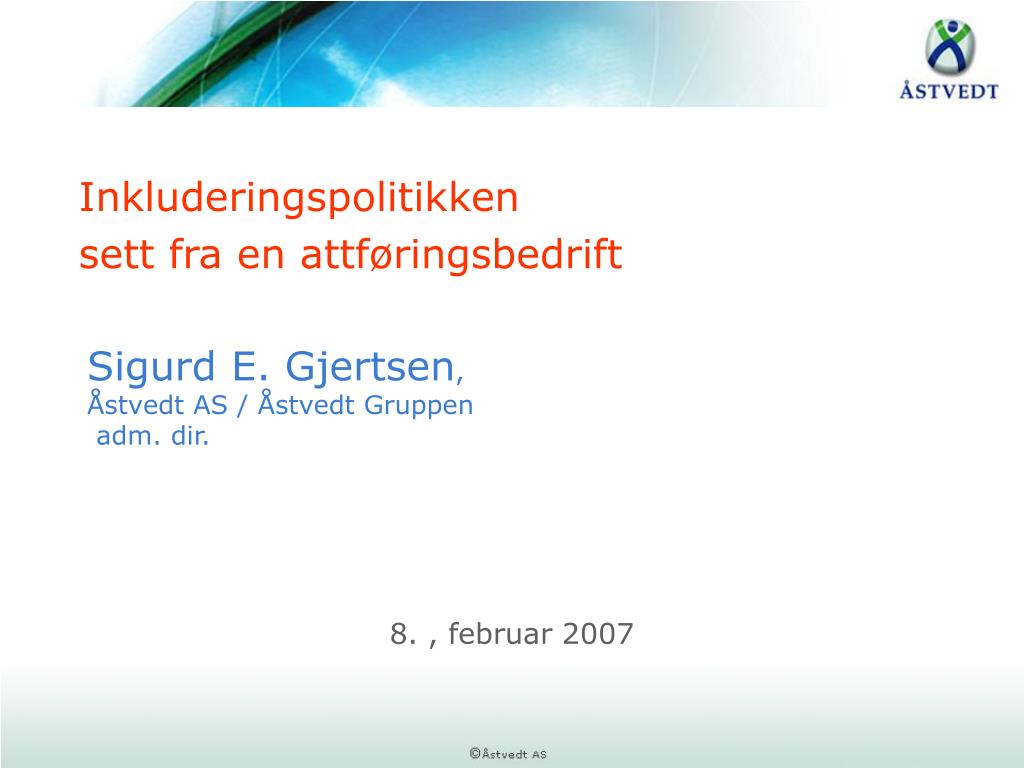 ÅSTVEDT

Inkluderingspolitikken
sett fra en attføringsbedrift

Sigurd E. Gjertsen,
Åstvedt AS / Åstvedt Gruppen
adm. dir.

8. , februar 2007

©Åstvedt AS